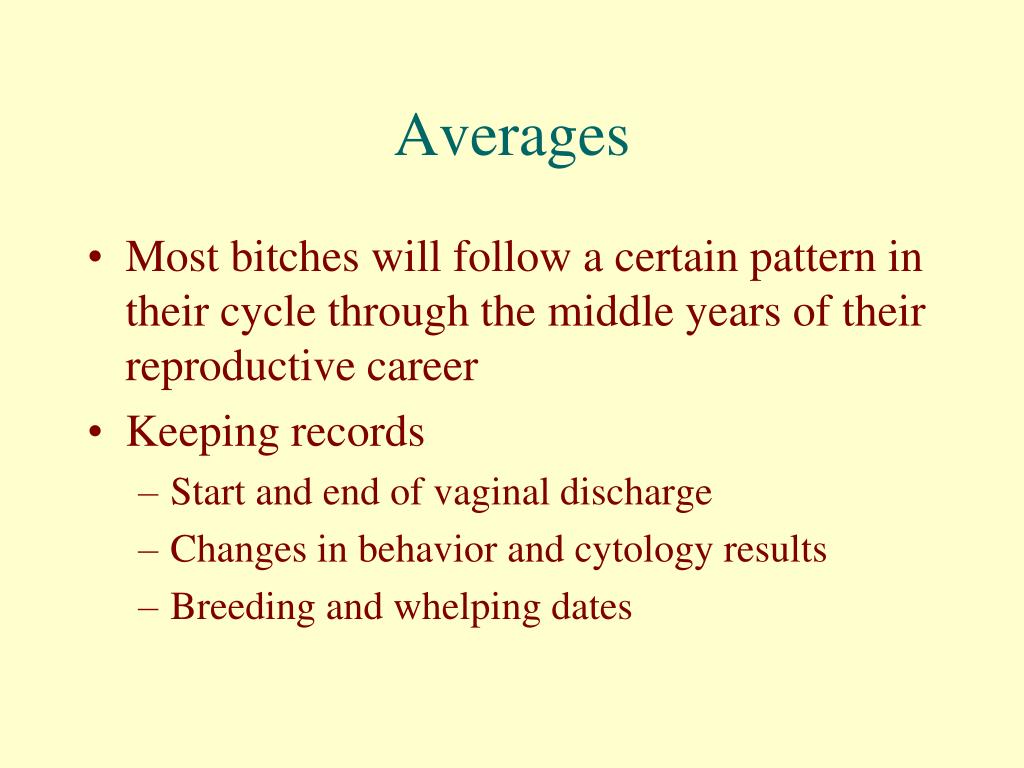 Averages

• Most bitches will follow a certain pattern in their cycle through the middle years of their reproductive career
• Keeping records
– Start and end of vaginal discharge
– Changes in behavior and cytology results
– Breeding and whelping dates